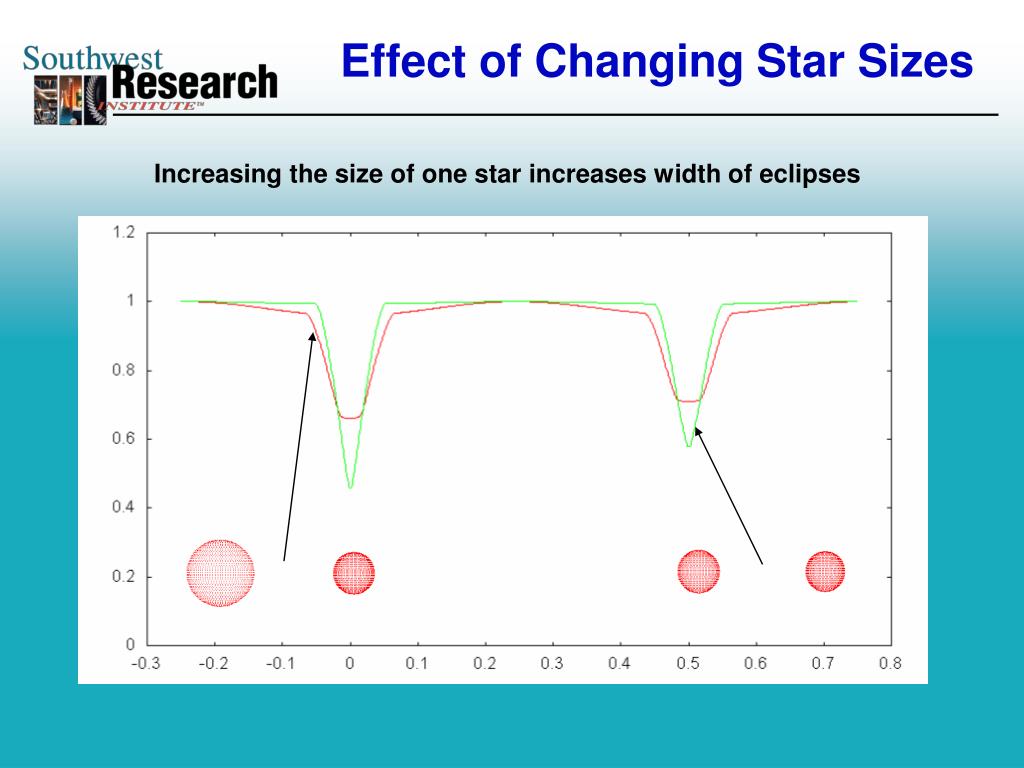 Southwest Research INSTITUTE™

Effect of Changing Star Sizes

Increasing the size of one star increases width of eclipses

1.2
1
0.8
0.6
0.4
0.2
0
-0.3 -0.2 -0.1 0 0.1 0.2 0.3 0.4 0.5 0.6 0.7 0.8